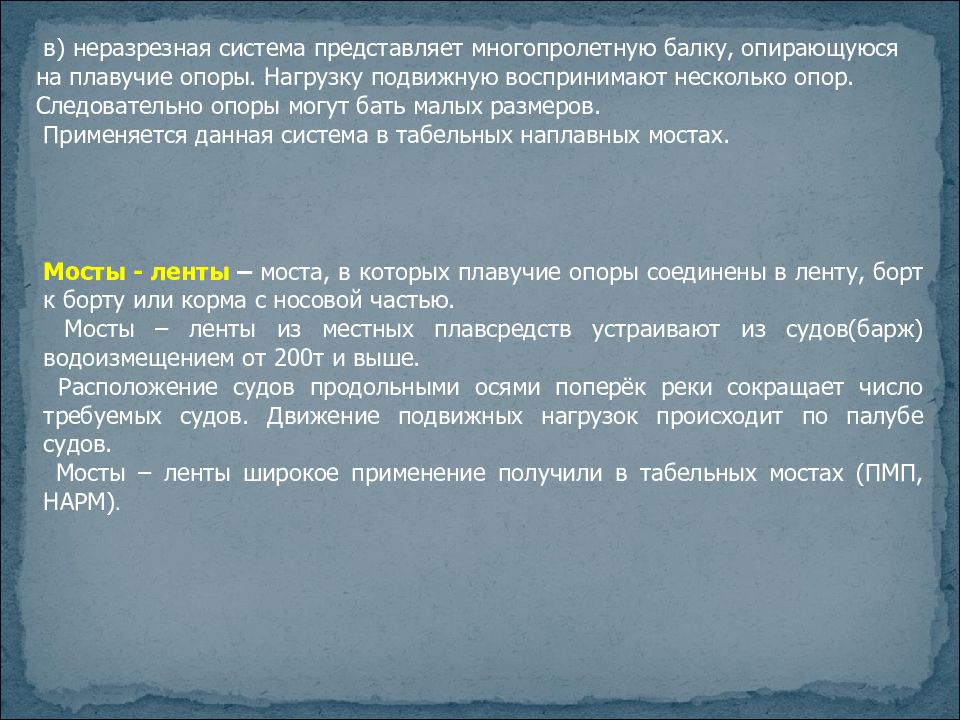 в) неразрезная система представляет многопролетную балку, опирающуюся на плавучие опоры. Нагрузку подвижную воспринимают несколько опор. Следовательно опоры могут бать малых размеров.
Применяется данная система в табельных наплавных мостах.

Мосты - ленты – моста, в которых плавучие опоры соединены в ленту, борт к борту или корма с носовой частью.
Мосты – ленты из местных плавсредств устраивают из судов(барж) водоизмещением от 200т и выше.
Расположение судов продольными осями поперёк реки сокращает число требуемых судов. Движение подвижных нагрузок происходит по палубе судов.
Мосты – ленты широкое применение получили в табельных мостах (ПМП, НАРМ).